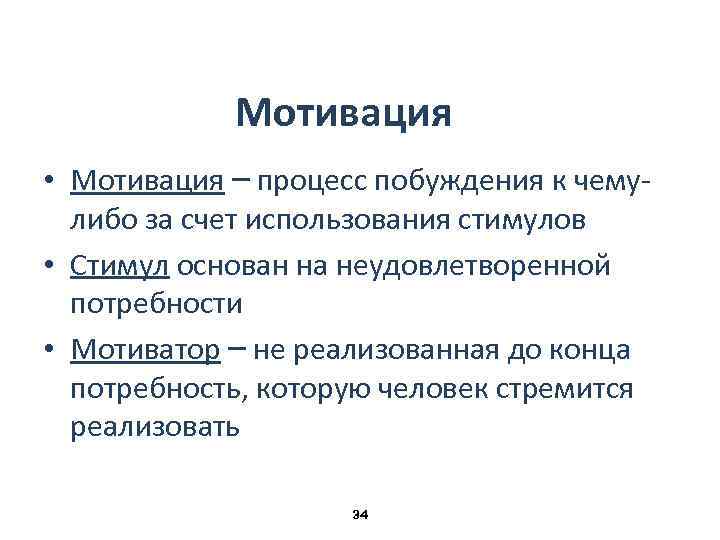 Мотивация

• Мотивация – процесс побуждения к чему-либо за счет использования стимулов
• Стимул основан на неудовлетворенной потребности
• Мотиватор – не реализованная до конца потребность, которую человек стремится реализовать

34